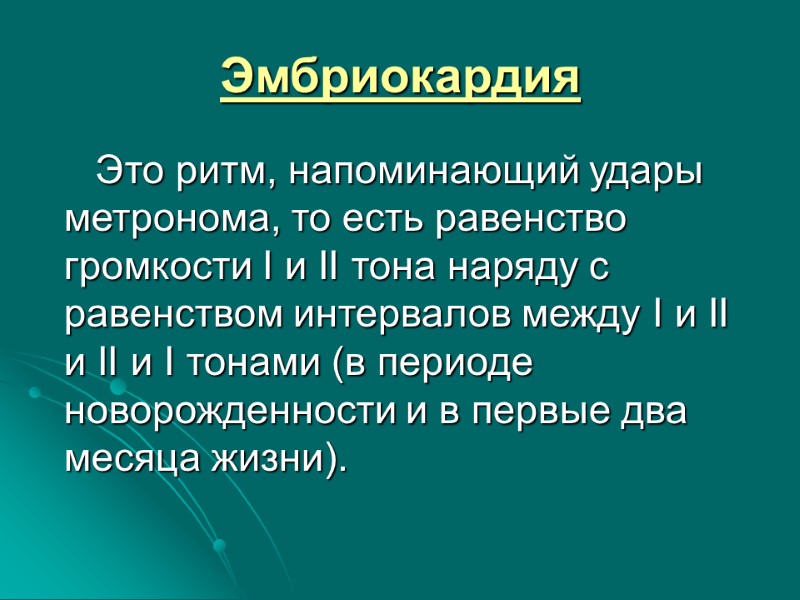 Эмбриокардия

Это ритм, напоминающий удары метронома, то есть равенство громкости I и II тона наряду с равенством интервалов между I и II и II и I тонами (в периоде новорожденности и в первые два месяца жизни).